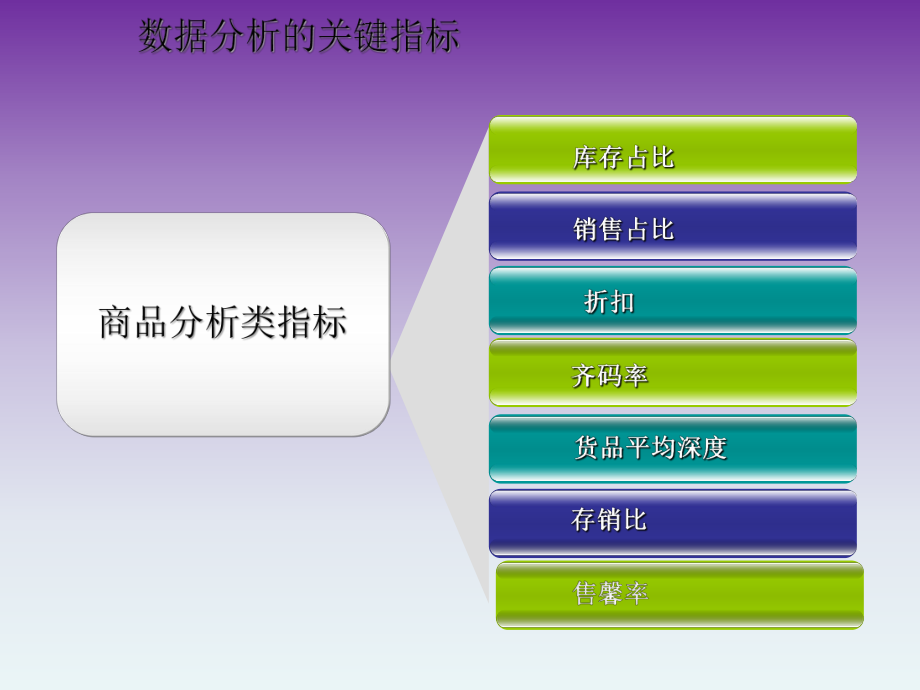 数据分析的关键指标

商品分析类指标

库存占比

销售占比

折扣

齐码率

货品平均深度

存销比

售罄率